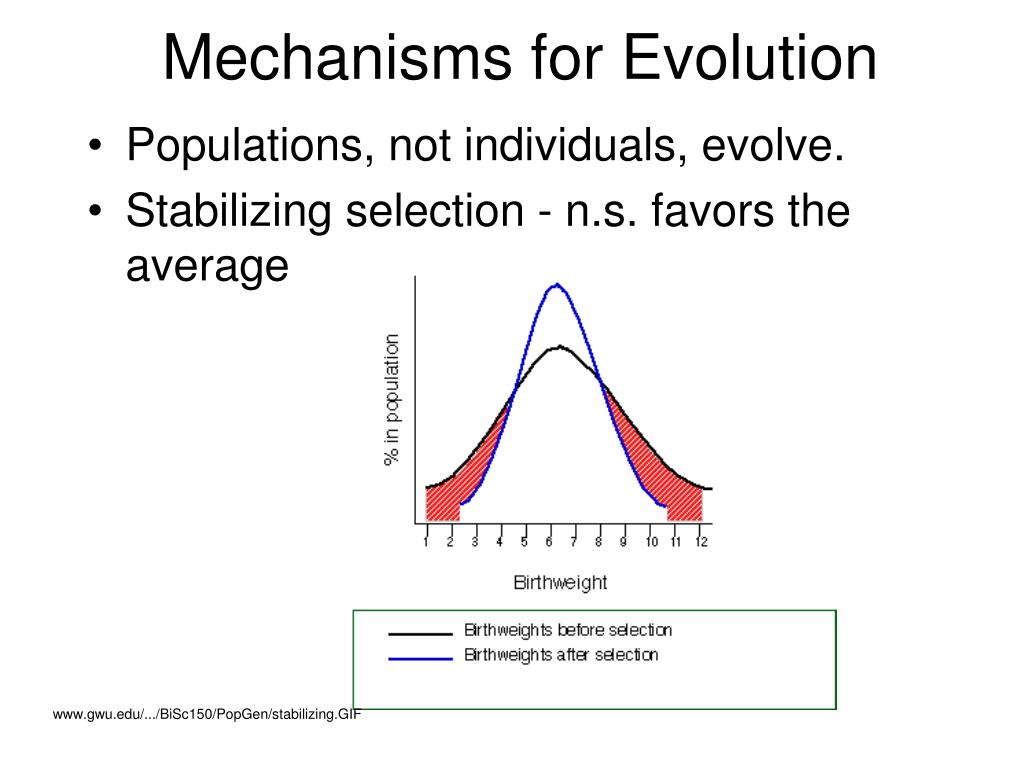 Mechanisms for Evolution

• Populations, not individuals, evolve.
• Stabilizing selection - n.s. favors the average

% in population

1 2 3 4 5 6 7 8 9 10 11 12

Birthweight

Birthweights before selection
Birthweights after selection

www.gwu.edu/.../BiSc150/PopGen/stabilizing.GIF